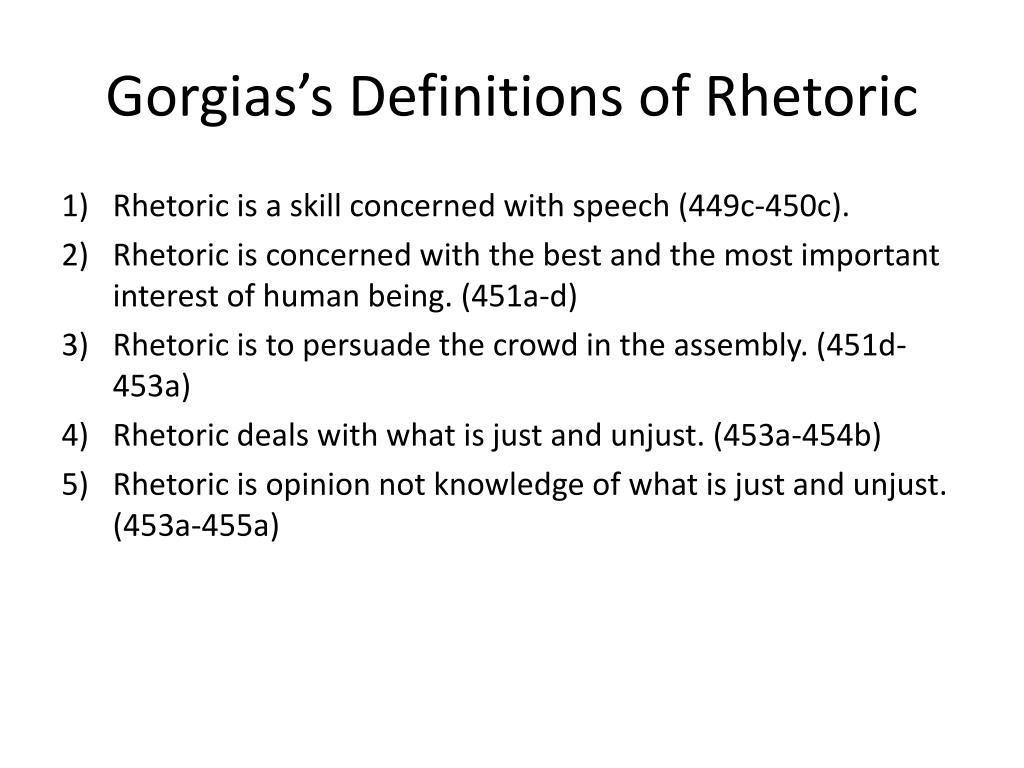 Gorgias's Definitions of Rhetoric

1) Rhetoric is a skill concerned with speech (449c-450c).
2) Rhetoric is concerned with the best and the most important interest of human being. (451a-d)
3) Rhetoric is to persuade the crowd in the assembly. (451d-453a)
4) Rhetoric deals with what is just and unjust. (453a-454b)
5) Rhetoric is opinion not knowledge of what is just and unjust. (453a-455a)